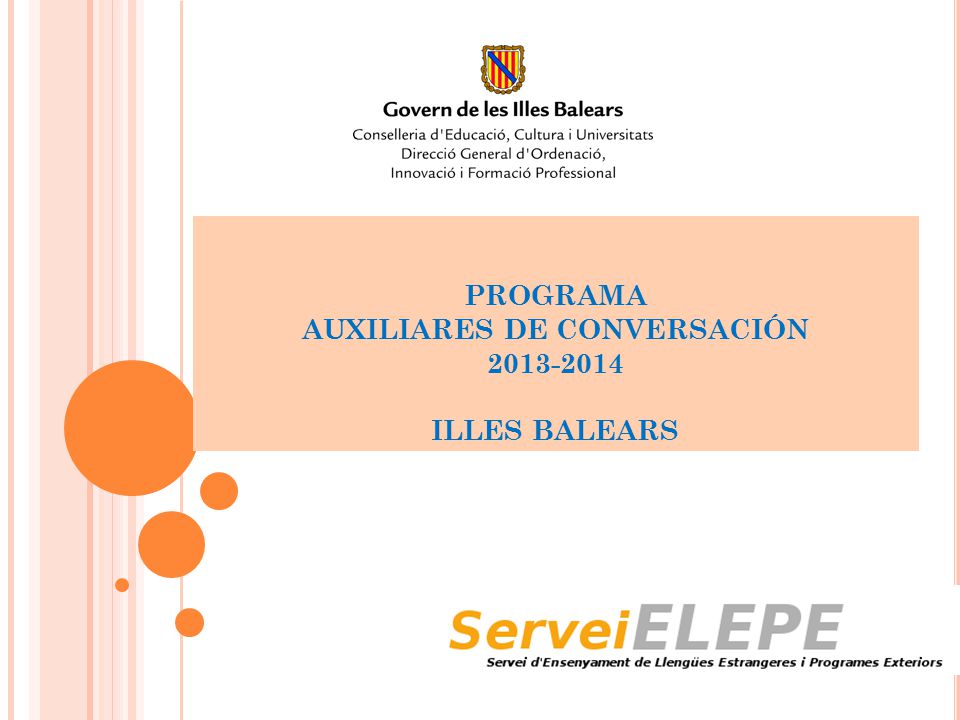 Govern de les Illes Balears
Conselleria d'Educació, Cultura i Universitats
Direcció General d'Ordenació, Innovació i Formació Professional

PROGRAMA
AUXILIARES DE CONVERSACIÓN
2013-2014

ILLES BALEARS

ServeiELEPE
Servei d'Ensenyament de Llengües Estrangeres i Programes Exteriors